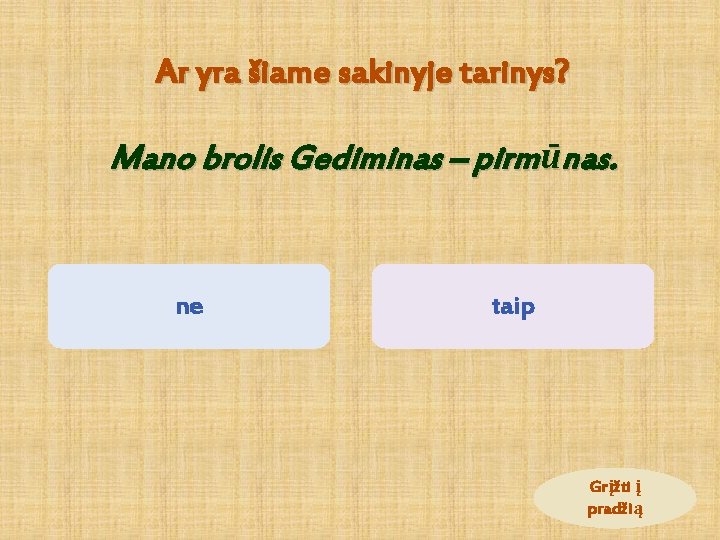 Ar yra šiame sakinyje tarinys?

Mano brolis Gediminas – pirmūnas.

ne

taip

Grįžti į pradžią